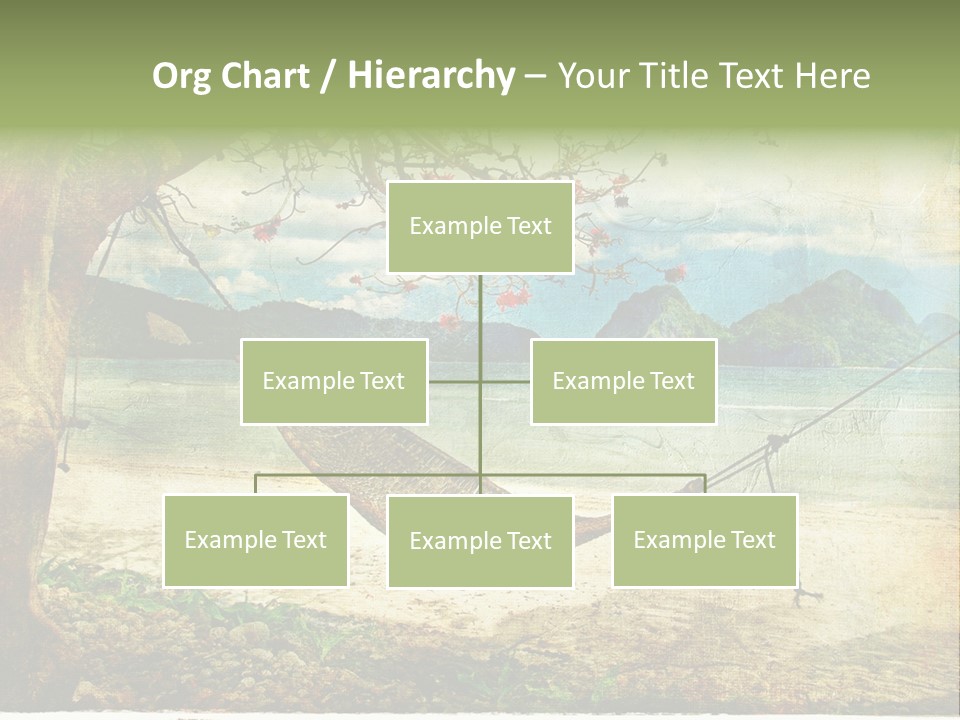 Org Chart / Hierarchy – Your Title Text Here

Example Text

Example Text

Example Text

Example Text

Example Text

Example Text